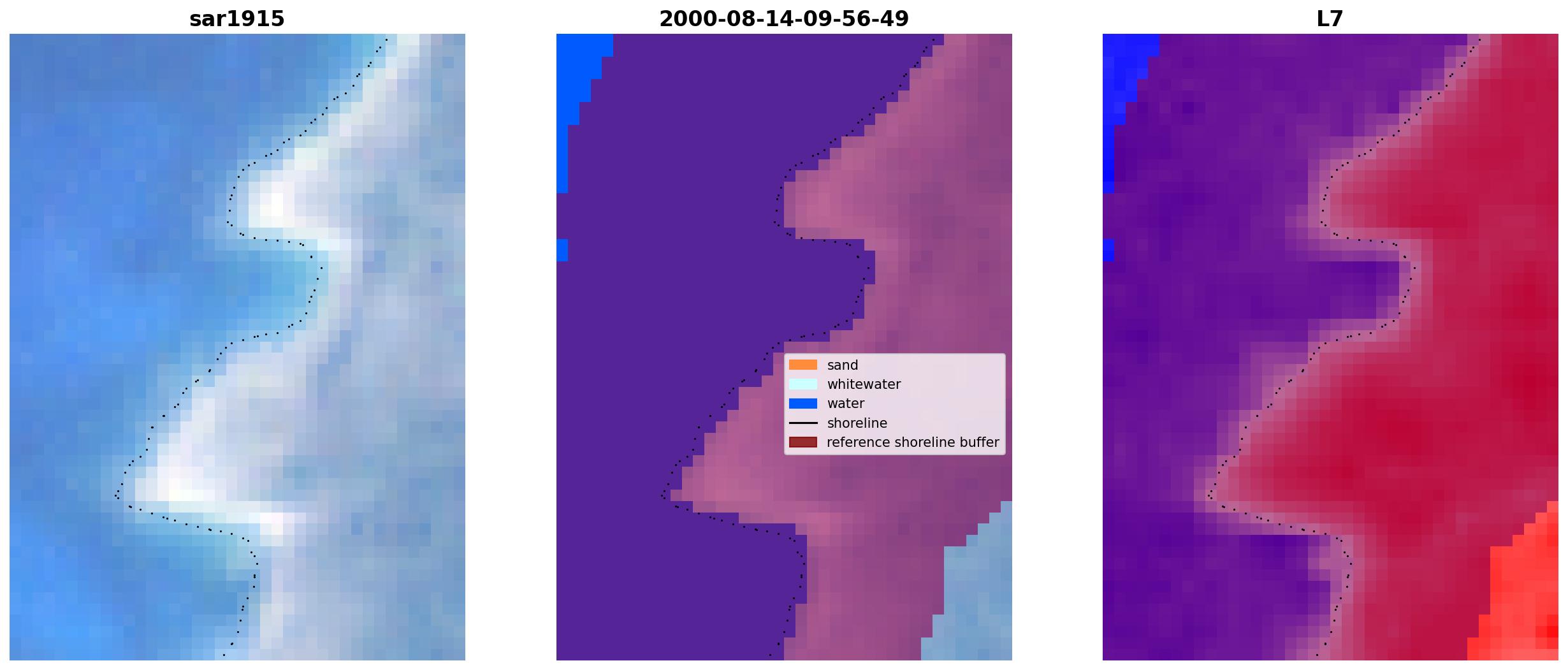 sar1915

2000-08-14-09-56-49

sand
whitewater
water
shoreline
reference shoreline buffer

L7